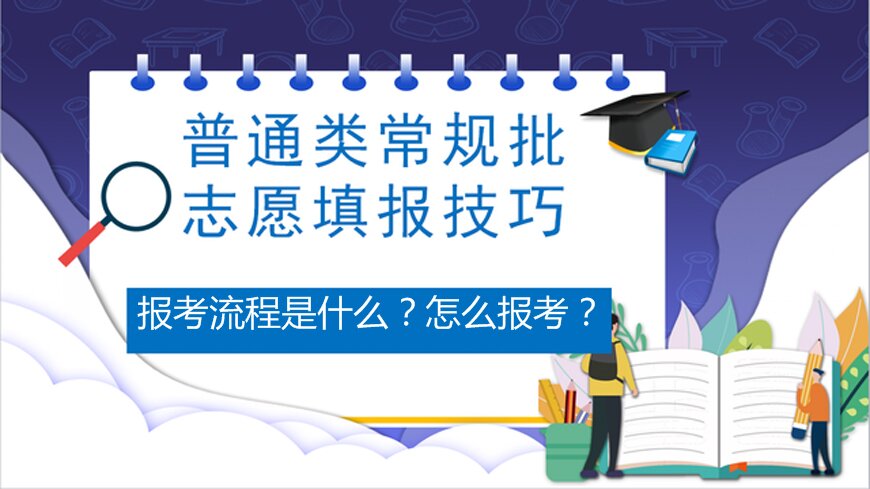 普通类常规批
志愿填报技巧

报考流程是什么？怎么报考？